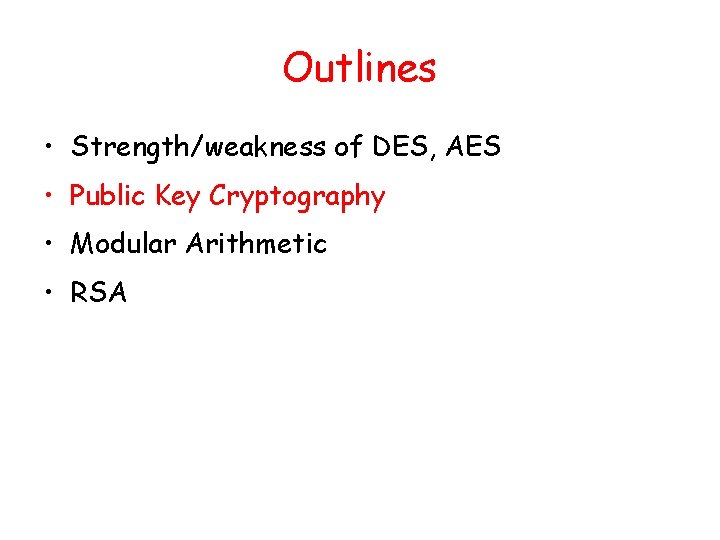 Outlines

• Strength/weakness of DES, AES
• Public Key Cryptography
• Modular Arithmetic
• RSA